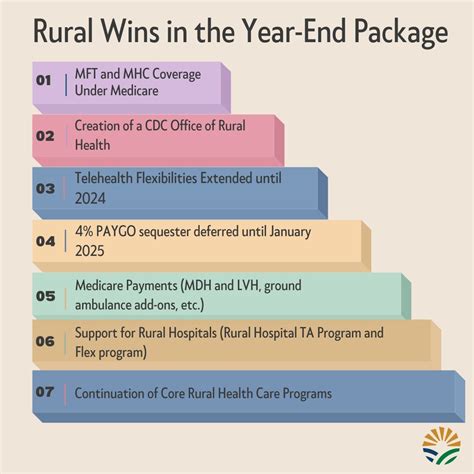 Rural Wins in the Year-End Package

01 MFT and MHC Coverage Under Medicare

02 Creation of a CDC Office of Rural Health

03 Telehealth Flexibilities Extended until 2024

04 4% PAYGO sequester deferred until January 2025

05 Medicare Payments (MDH and LVH, ground ambulance add-ons, etc.)

06 Support for Rural Hospitals (Rural Hospital TA Program and Flex program)

07 Continuation of Core Rural Health Care Programs